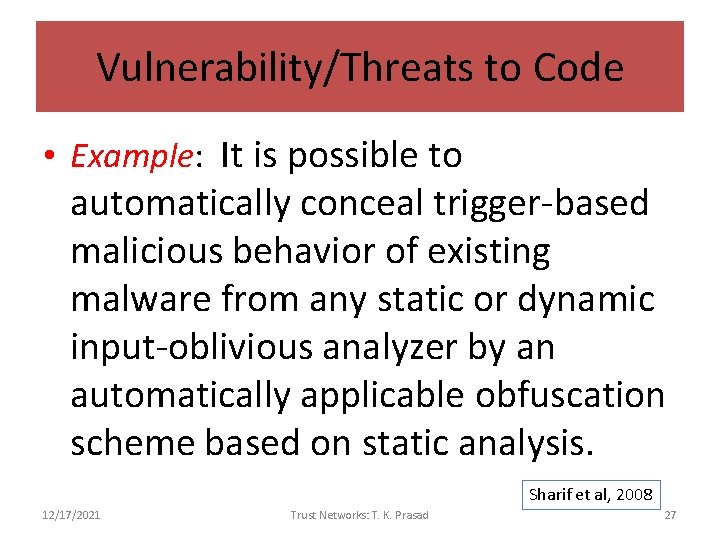 Vulnerability/Threats to Code

• Example: It is possible to automatically conceal trigger-based malicious behavior of existing malware from any static or dynamic input-oblivious analyzer by an automatically applicable obfuscation scheme based on static analysis.

Sharif et al, 2008

12/17/2021

Trust Networks: T. K. Prasad

27